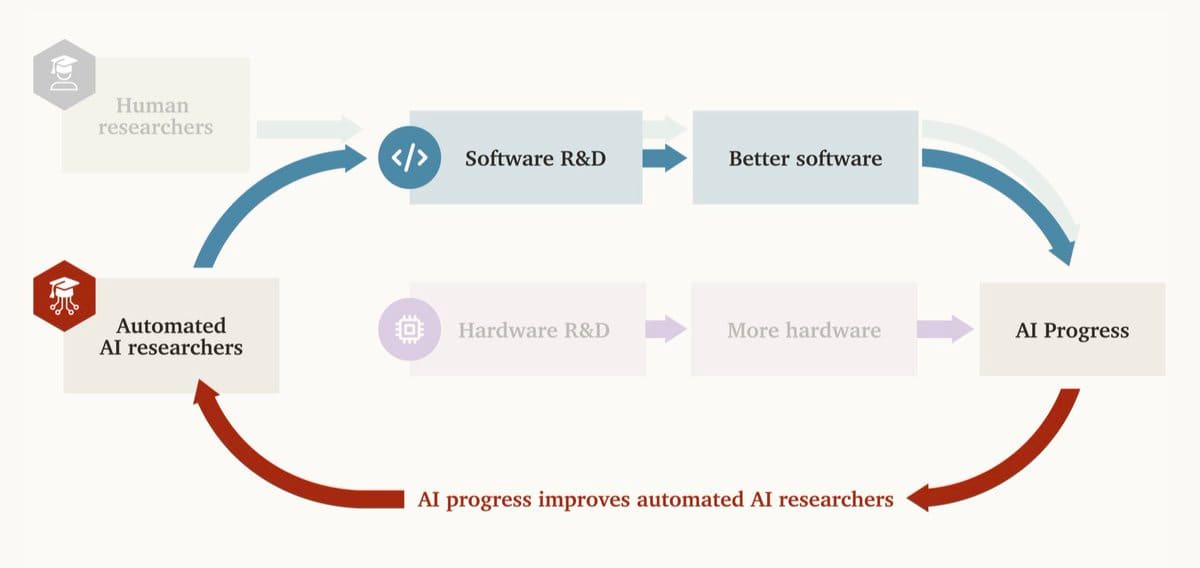 Human researchers

</>

Software R&D

Better software

Automated AI researchers

Hardware R&D

More hardware

AI Progress

AI progress improves automated AI researchers